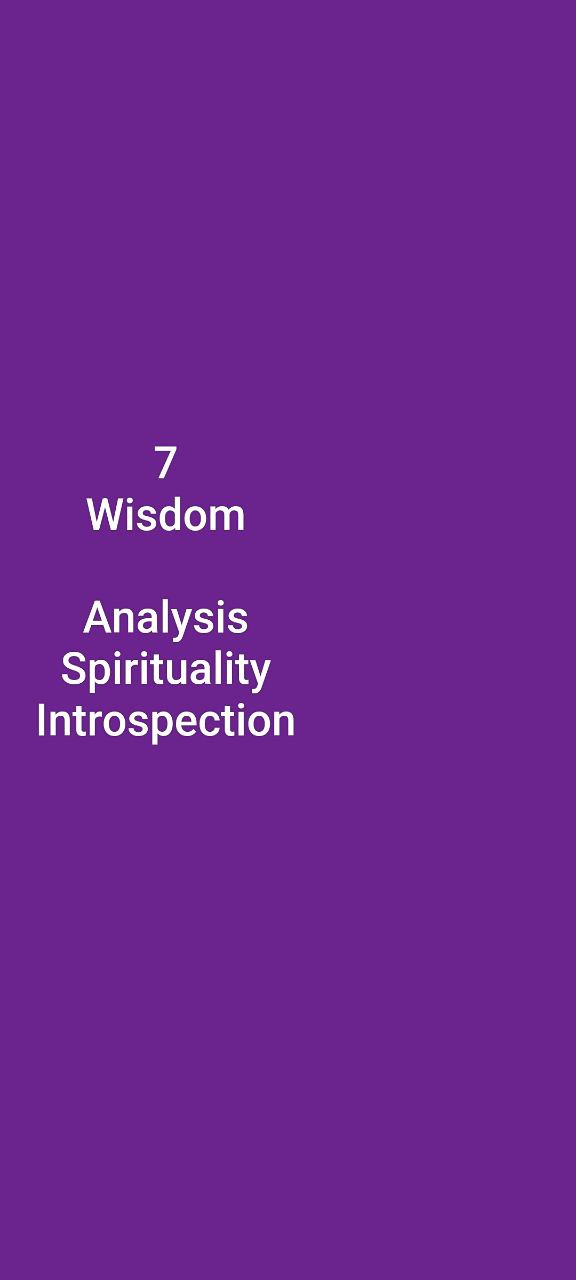 7
Wisdom

Analysis
Spirituality
Introspection